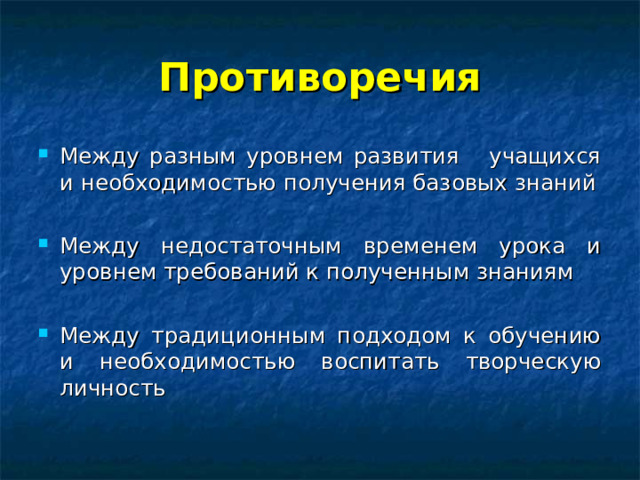 Противоречия

Между разным уровнем развития учащихся и необходимостью получения базовых знаний

Между недостаточным временем урока и уровнем требований к полученным знаниям

Между традиционным подходом к обучению и необходимостью воспитать творческую личность